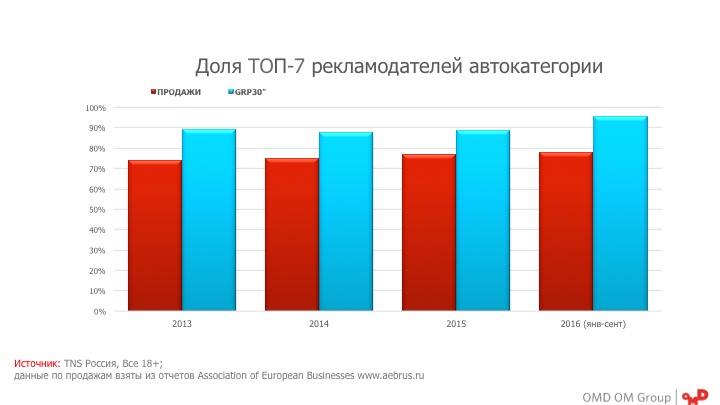 Доля ТОП-7 рекламодателей автокатегории

ПРОДАЖИ
GRP30"

100%
90%
80%
70%
60%
50%
40%
30%
20%
10%
0%

2013
2014
2015
2016 (янв-сент)

Источник: TNS Россия, Все 18+;
данные по продажам взяты из отчетов Association of European Businesses www.aebrus.ru

OMD OM Group | OMD